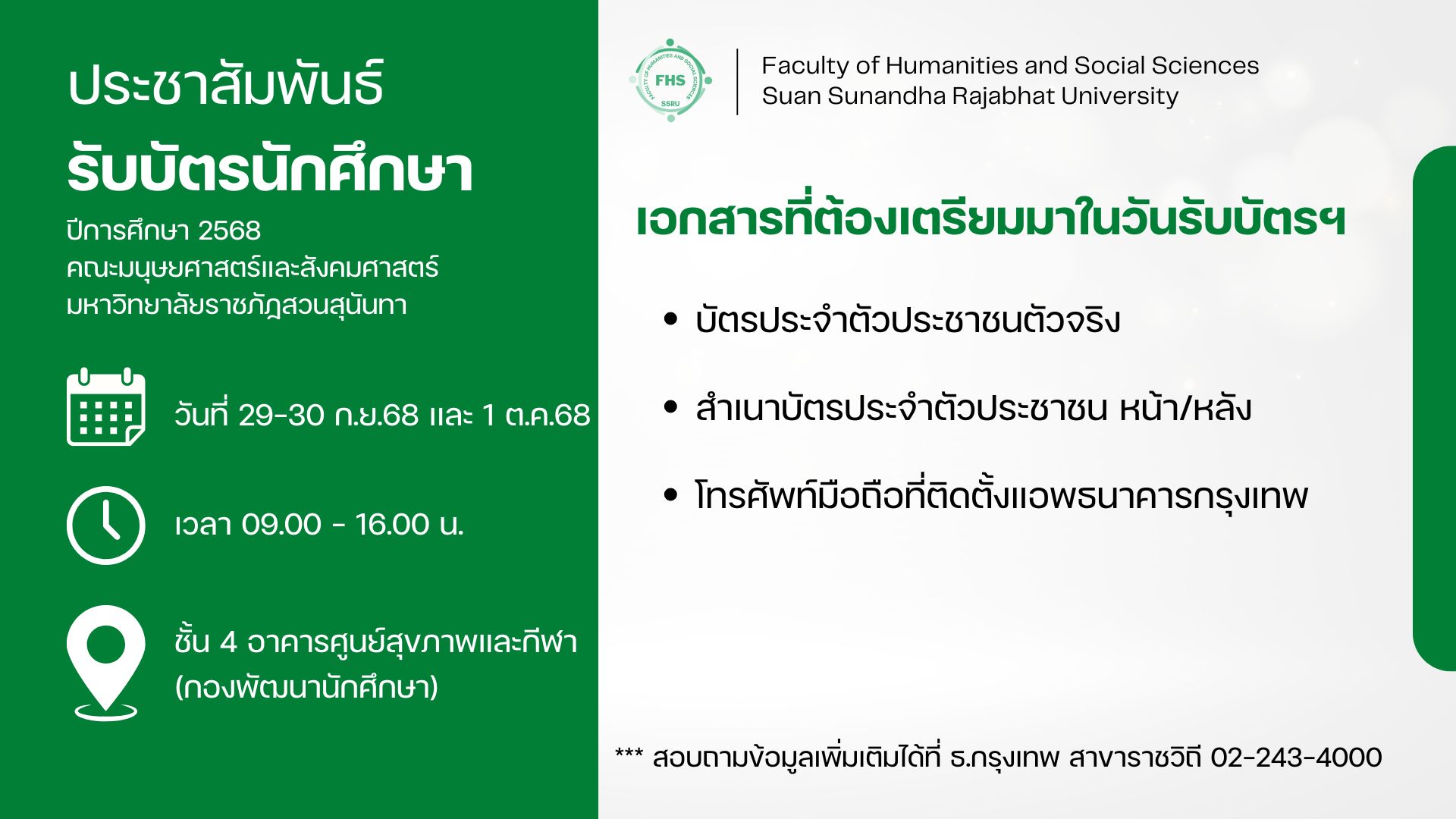 ประชาสัมพันธ์
รับบัตรนักศึกษา

ปีการศึกษา 2568
คณะมนุษยศาสตร์และสังคมศาสตร์
มหาวิทยาลัยราชภัฏสวนสุนันทา

วันที่ 29-30 ก.ย.68 และ 1 ต.ค.68

เวลา 09.00 - 16.00 น.

ชั้น 4 อาคารศูนย์สุขภาพและกีฬา (กองพัฒนานักศึกษา)

FACULTY OF HUMANITIES AND SOCIAL SCIENCES FHS SSRU

Faculty of Humanities and Social Sciences
Suan Sunandha Rajabhat University

เอกสารที่ต้องเตรียมมาในวันรับบัตรฯ

• บัตรประจำตัวประชาชนตัวจริง

• สำเนาบัตรประจำตัวประชาชน หน้า/หลัง

• โทรศัพท์มือถือที่ติดตั้งแอพธนาคารกรุงเทพ

*** สอบถามข้อมูลเพิ่มเติมได้ที่ ธ.กรุงเทพ สาขาราชวิถี 02-243-4000